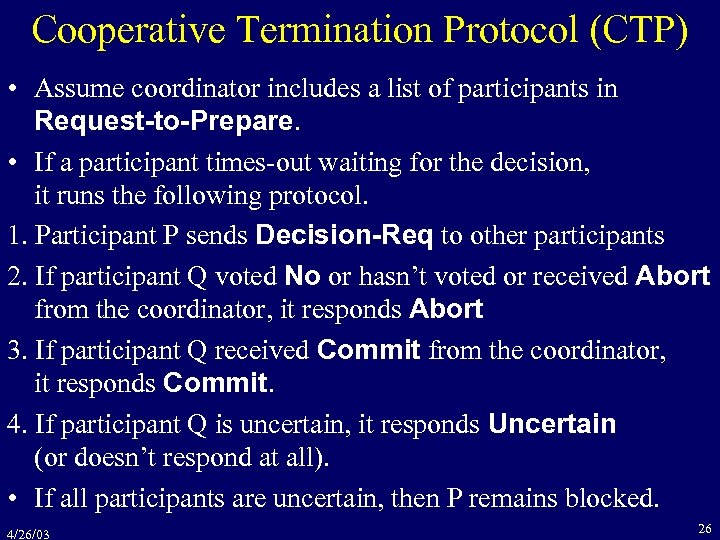 Cooperative Termination Protocol (CTP)

• Assume coordinator includes a list of participants in Request-to-Prepare.

• If a participant times-out waiting for the decision, it runs the following protocol.

1. Participant P sends Decision-Req to other participants

2. If participant Q voted No or hasn't voted or received Abort from the coordinator, it responds Abort

3. If participant Q received Commit from the coordinator, it responds Commit.

4. If participant Q is uncertain, it responds Uncertain (or doesn't respond at all).

• If all participants are uncertain, then P remains blocked.

4/26/03

26